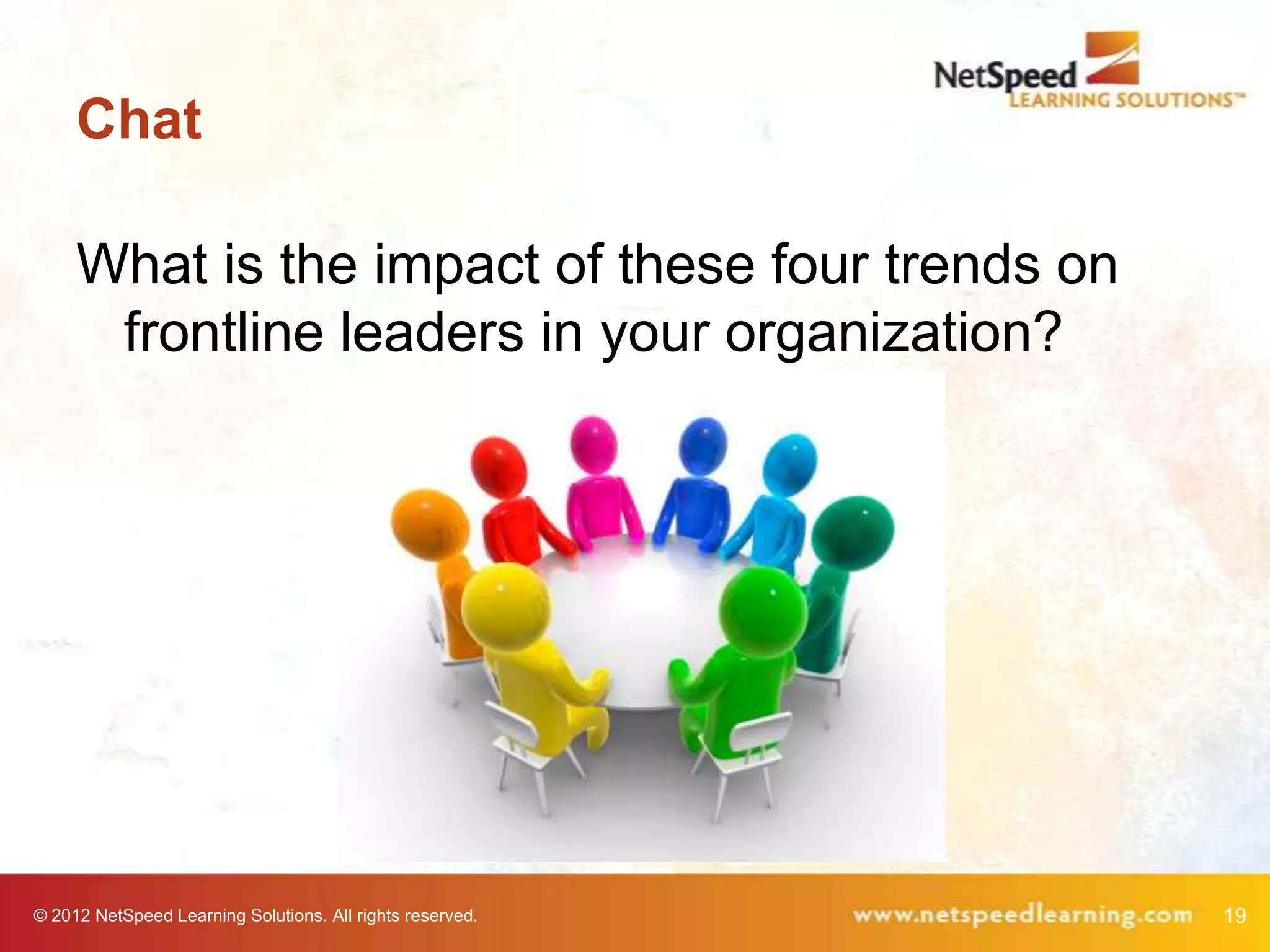 NetSpeed LEARNING SOLUTIONS™

Chat

What is the impact of these four trends on frontline leaders in your organization?

© 2012 NetSpeed Learning Solutions. All rights reserved.

www.netspeedlearning.com

19